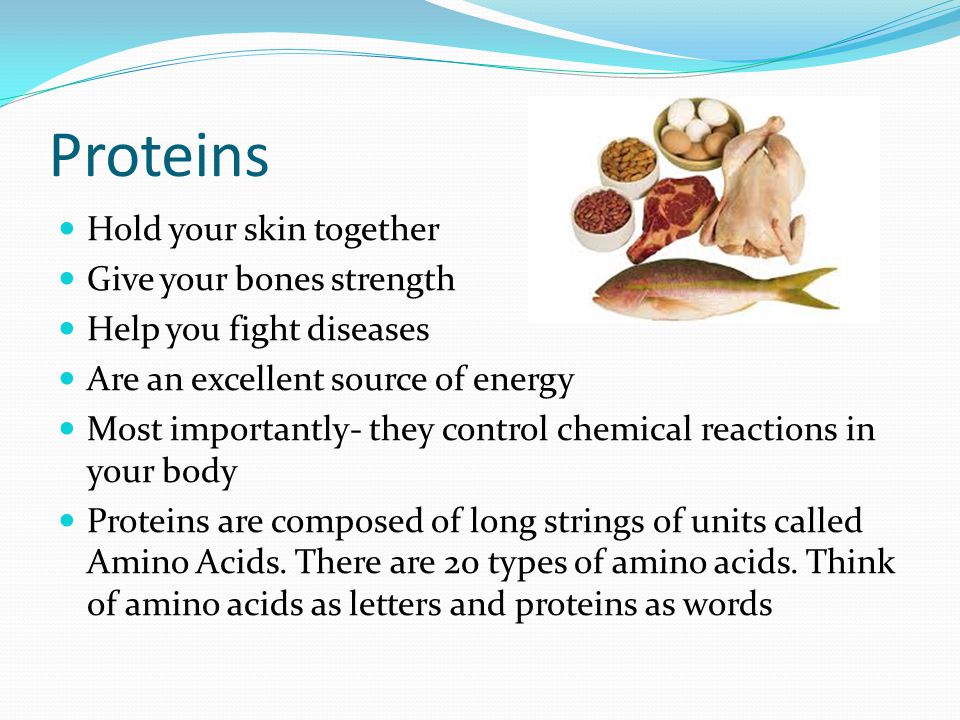 Proteins

- Hold your skin together
- Give your bones strength
- Help you fight diseases
- Are an excellent source of energy
- Most importantly- they control chemical reactions in your body
- Proteins are composed of long strings of units called Amino Acids. There are 20 types of amino acids. Think of amino acids as letters and proteins as words